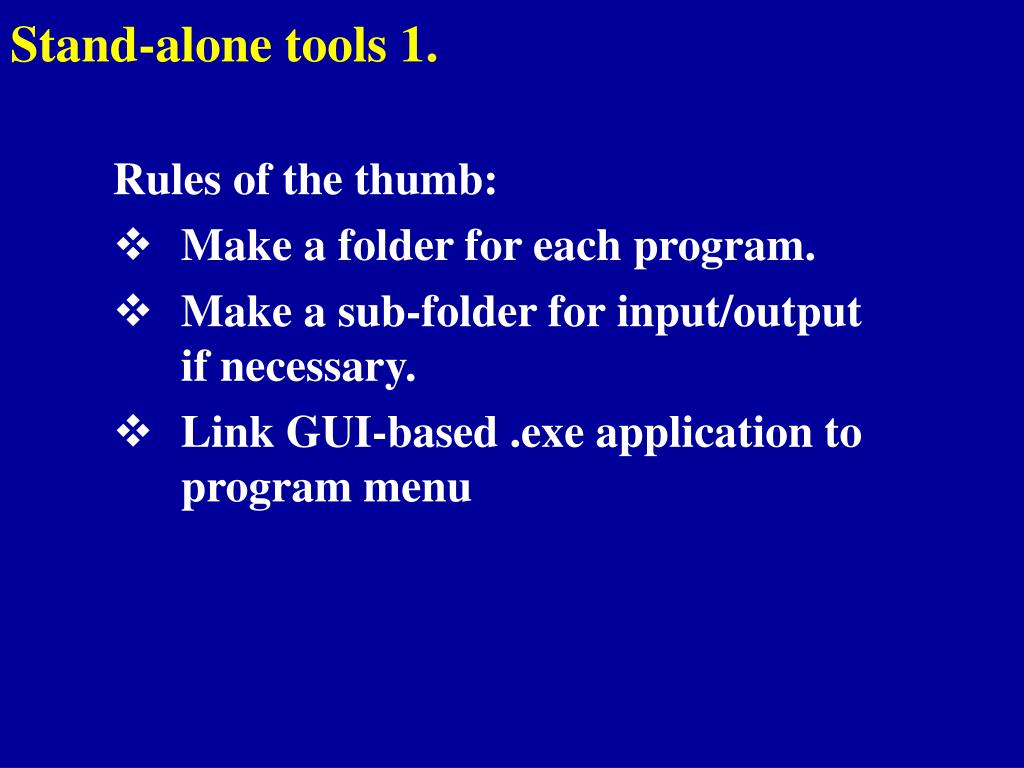 Stand-alone tools 1.

Rules of the thumb:
❖ Make a folder for each program.
❖ Make a sub-folder for input/output if necessary.
❖ Link GUI-based .exe application to program menu